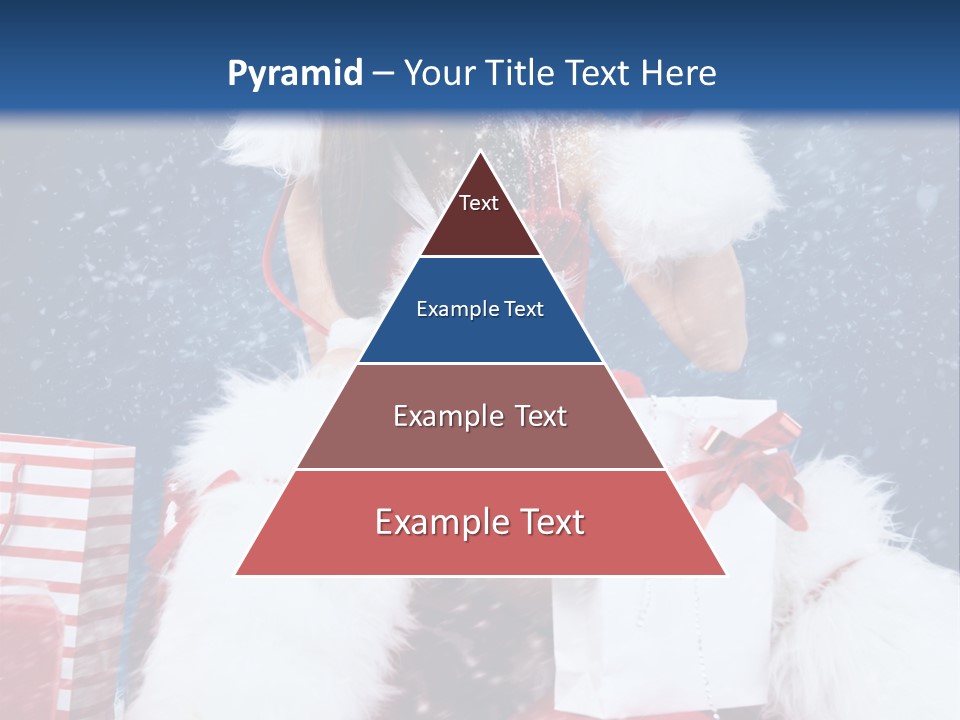 Pyramid – Your Title Text Here

Text

Example Text

Example Text

Example Text